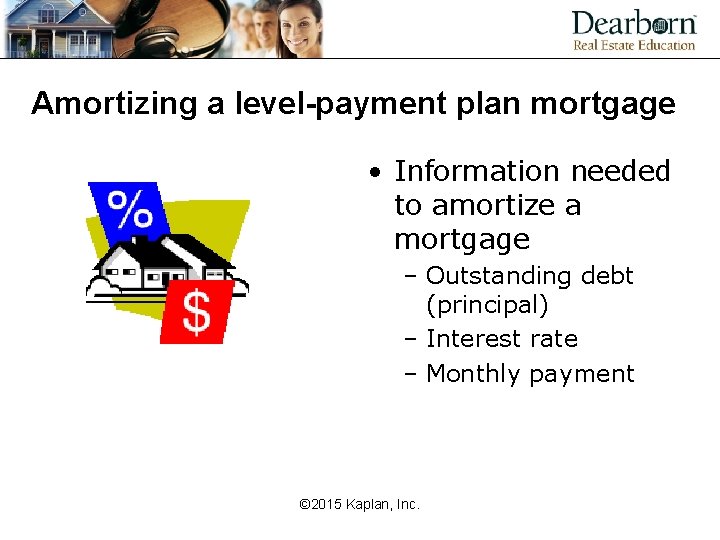 Dearborn
Real Estate Education

Amortizing a level-payment plan mortgage

%

$

• Information needed to amortize a mortgage
– Outstanding debt (principal)
– Interest rate
– Monthly payment

©2015 Kaplan, Inc.